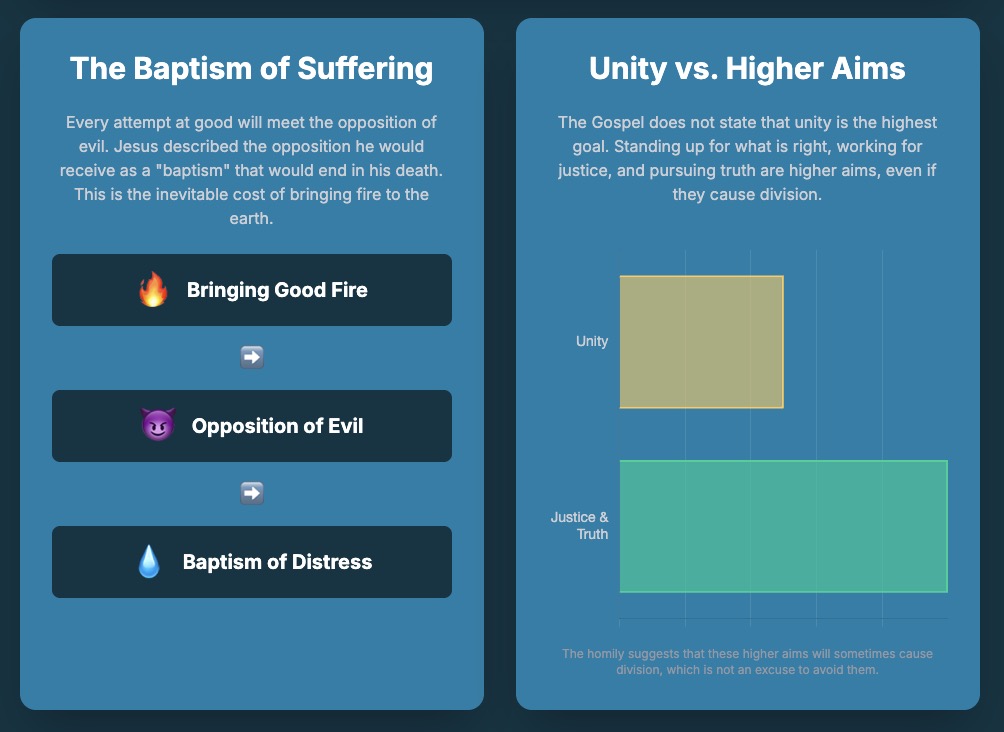 The Baptism of Suffering

Every attempt at good will meet the opposition of evil. Jesus described the opposition he would receive as a "baptism" that would end in his death. This is the inevitable cost of bringing fire to the earth.

🔥 Bringing Good Fire

➡️

😈 Opposition of Evil

➡️

💧 Baptism of Distress

Unity vs. Higher Aims

The Gospel does not state that unity is the highest goal. Standing up for what is right, working for justice, and pursuing truth are higher aims, even if they cause division.

Unity

Justice & Truth

The homily suggests that these higher aims will sometimes cause division, which is not an excuse to avoid them.